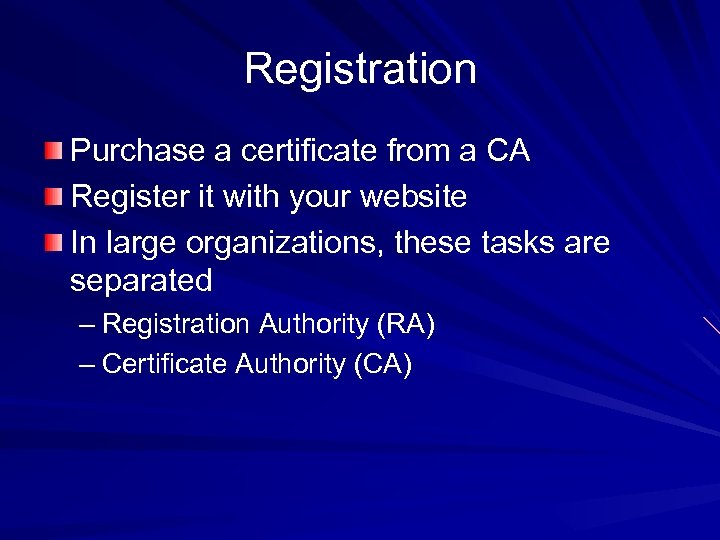 Registration

Purchase a certificate from a CA

Register it with your website

In large organizations, these tasks are separated

– Registration Authority (RA)

– Certificate Authority (CA)